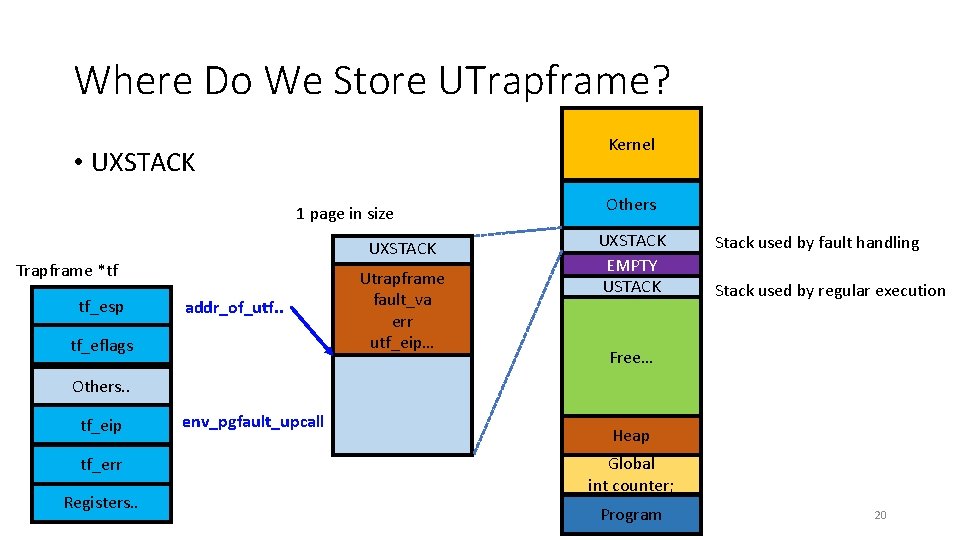 Where Do We Store UTrapframe?

• UXSTACK

1 page in size

Trapframe *tf

tf_esp

tf_eflags

Others..

tf_eip

tf_err

Registers..

addr_of_utf..

env_pgfault_upcall

UXSTACK

Utrapframe
fault_va
err
utf_eip...

Kernel

Others

UXSTACK

EMPTY

USTACK

Free...

Heap

Global
int counter;

Program

Stack used by fault handling

Stack used by regular execution

20